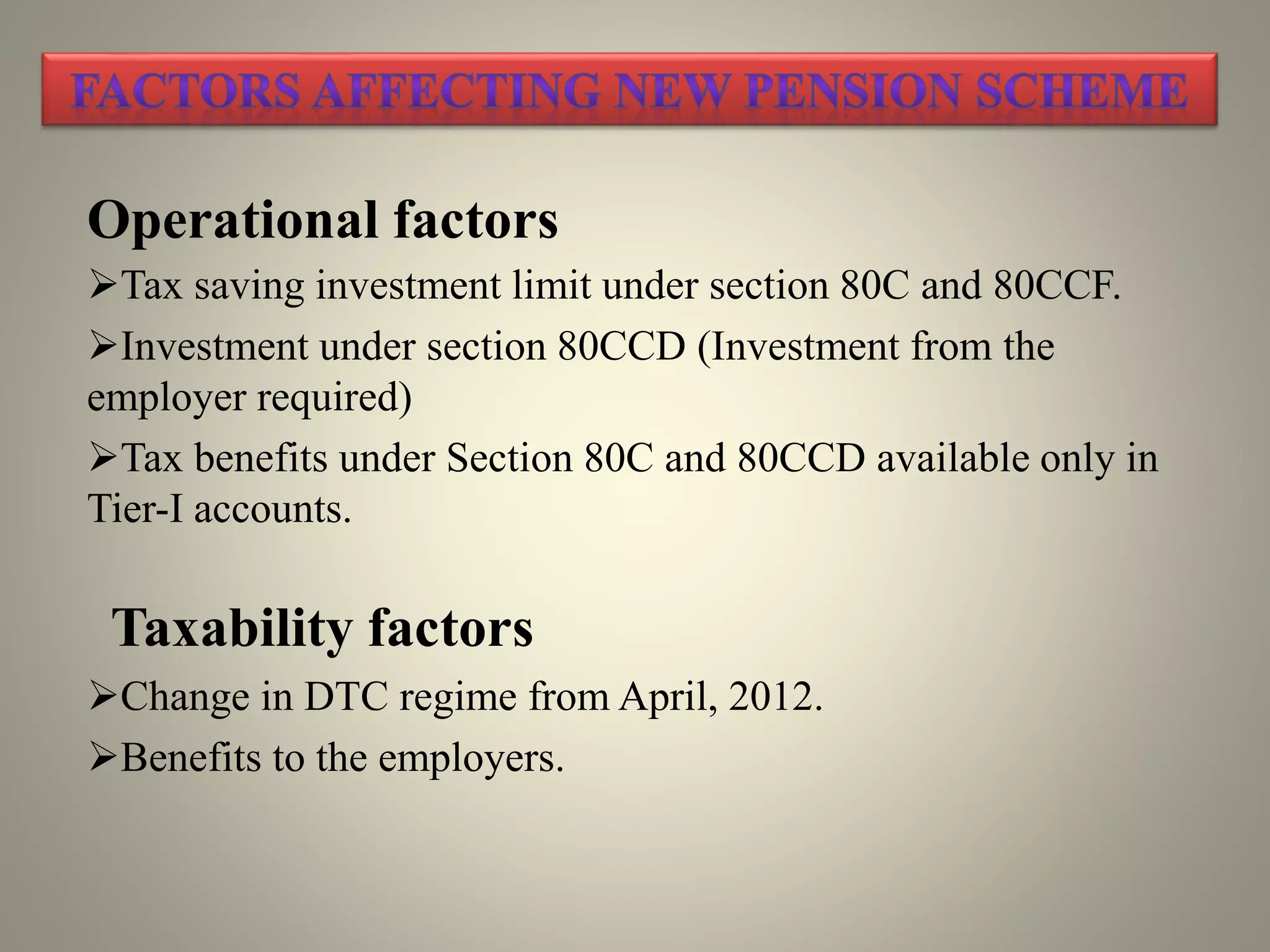 FACTORS AFFECTING NEW PENSION SCHEME

Operational factors

➢Tax saving investment limit under section 80C and 80CCF.

➢Investment under section 80CCD (Investment from the employer required)

➢Tax benefits under Section 80C and 80CCD available only in Tier-I accounts.

Taxability factors

➢Change in DTC regime from April, 2012.

➢Benefits to the employers.